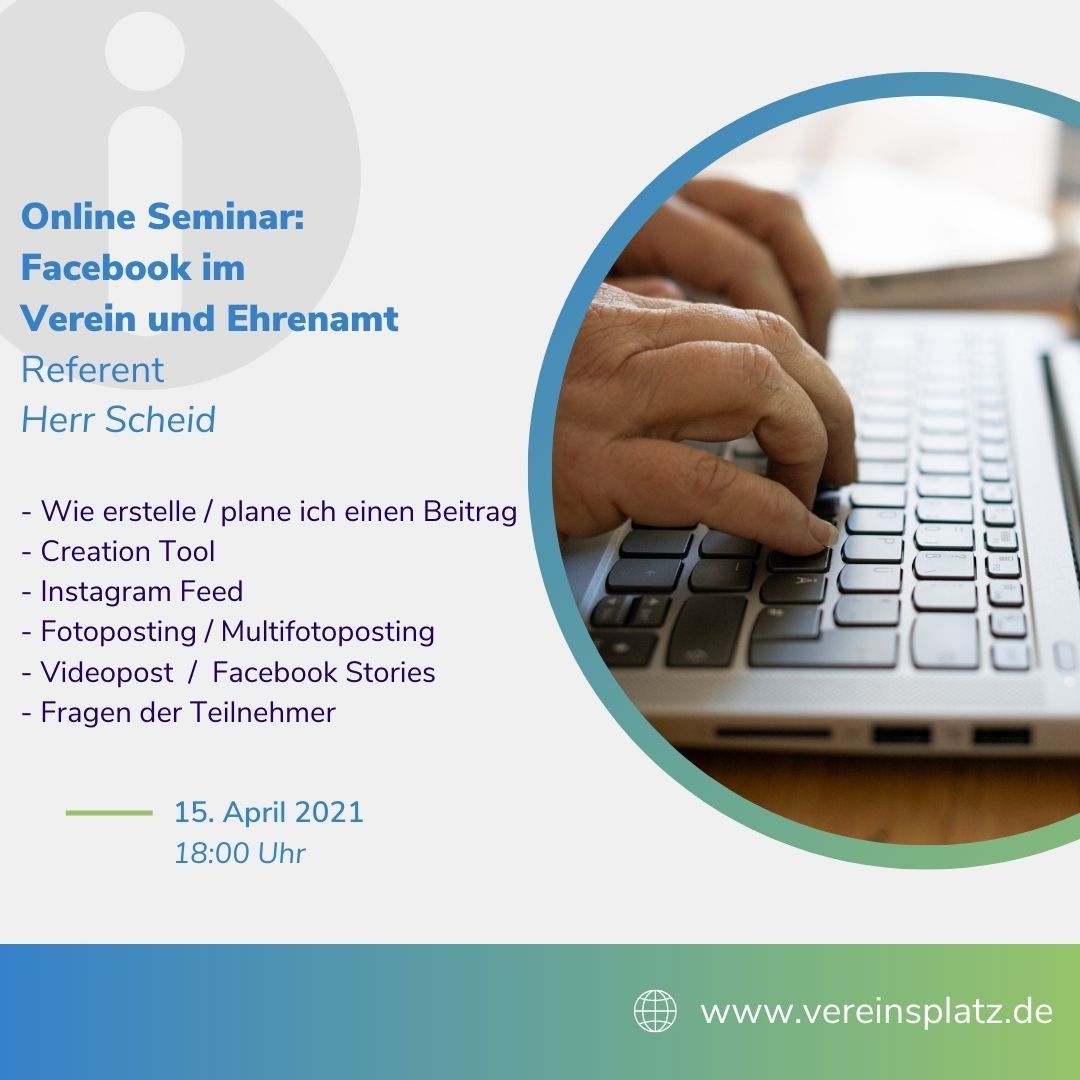 Online Seminar:
Facebook im
Verein und Ehrenamt
Referent
Herr Scheid

- Wie erstelle / plane ich einen Beitrag
- Creation Tool
- Instagram Feed
- Fotoposting / Multifotoposting
- Videopost / Facebook Stories
- Fragen der Teilnehmer

15. April 2021
18:00 Uhr

www.vereinsplatz.de